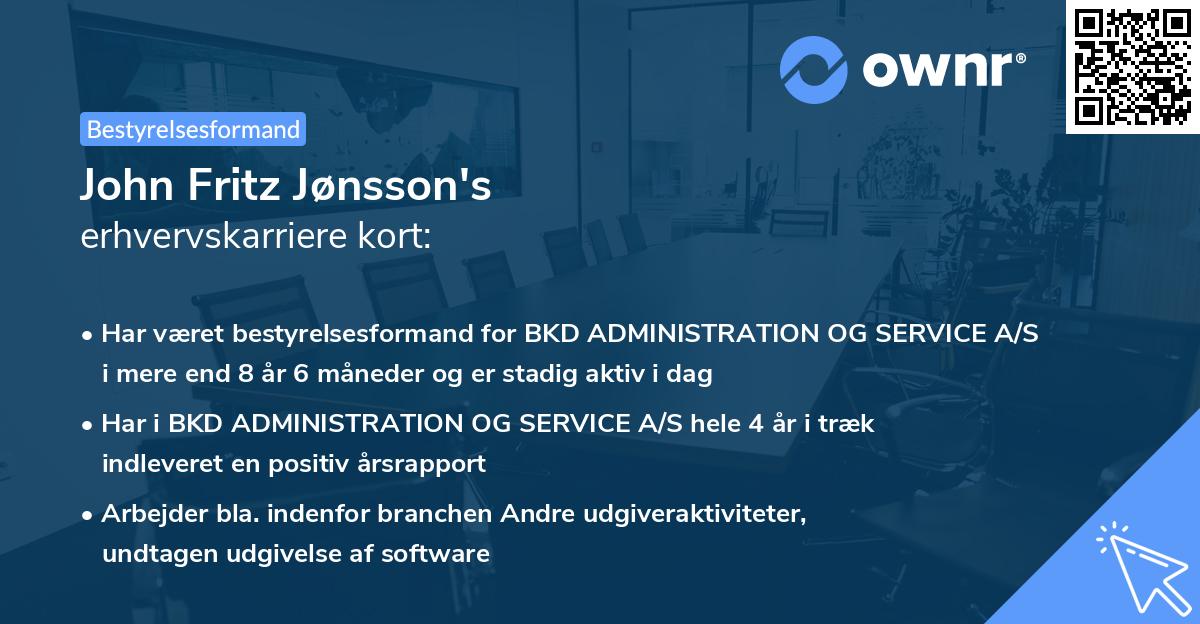 ownr®

Bestyrelsesformand

John Fritz Jønsson's
erhvervskarriere kort:

• Har været bestyrelsesformand for BKD ADMINISTRATION OG SERVICE A/S i mere end 8 år 6 måneder og er stadig aktiv i dag

• Har i BKD ADMINISTRATION OG SERVICE A/S hele 4 år i træk indleveret en positiv årsrapport

• Arbejder bla. indenfor branchen Andre udgiveraktiviteter, undtagen udgivelse af software